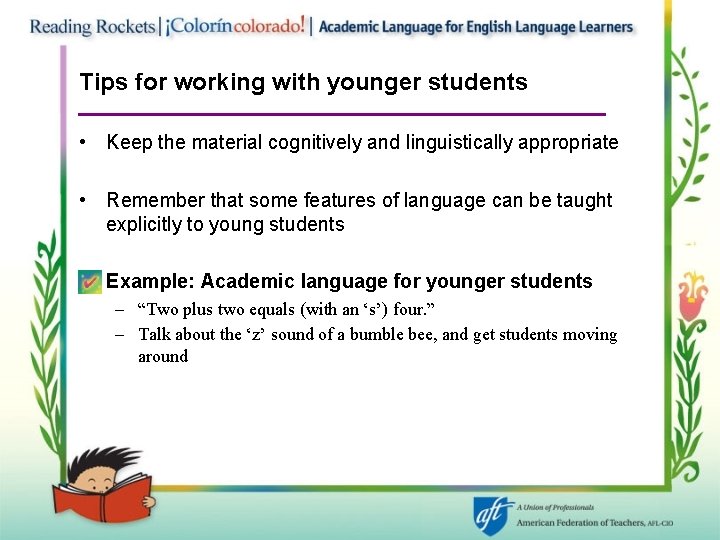 Reading Rockets | ¡Colorín colorado! | Academic Language for English Language Learners

Tips for working with younger students

• Keep the material cognitively and linguistically appropriate

• Remember that some features of language can be taught explicitly to young students

Example: Academic language for younger students
– “Two plus two equals (with an ‘s’) four.”
– Talk about the ‘z’ sound of a bumble bee, and get students moving around

aft A Union of Professionals
American Federation of Teachers, AFL-CIO